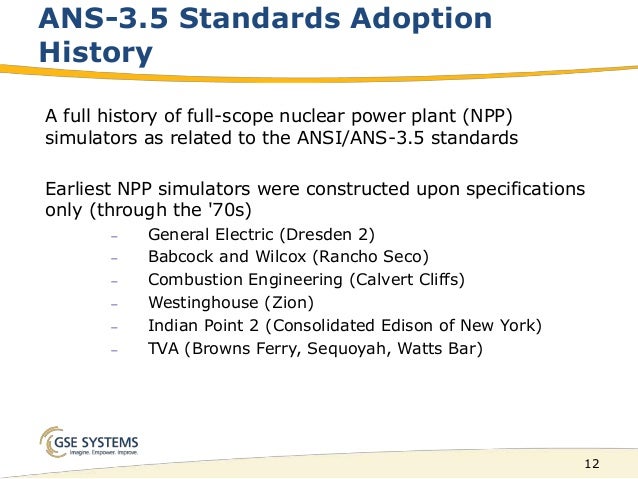 ANS-3.5 Standards Adoption History

A full history of full-scope nuclear power plant (NPP) simulators as related to the ANSI/ANS-3.5 standards

Earliest NPP simulators were constructed upon specifications only (through the '70s)

– General Electric (Dresden 2)
– Babcock and Wilcox (Rancho Seco)
– Combustion Engineering (Calvert Cliffs)
– Westinghouse (Zion)
– Indian Point 2 (Consolidated Edison of New York)
– TVA (Browns Ferry, Sequoyah, Watts Bar)

GSE SYSTEMS
Imagine. Empower. Improve.

12